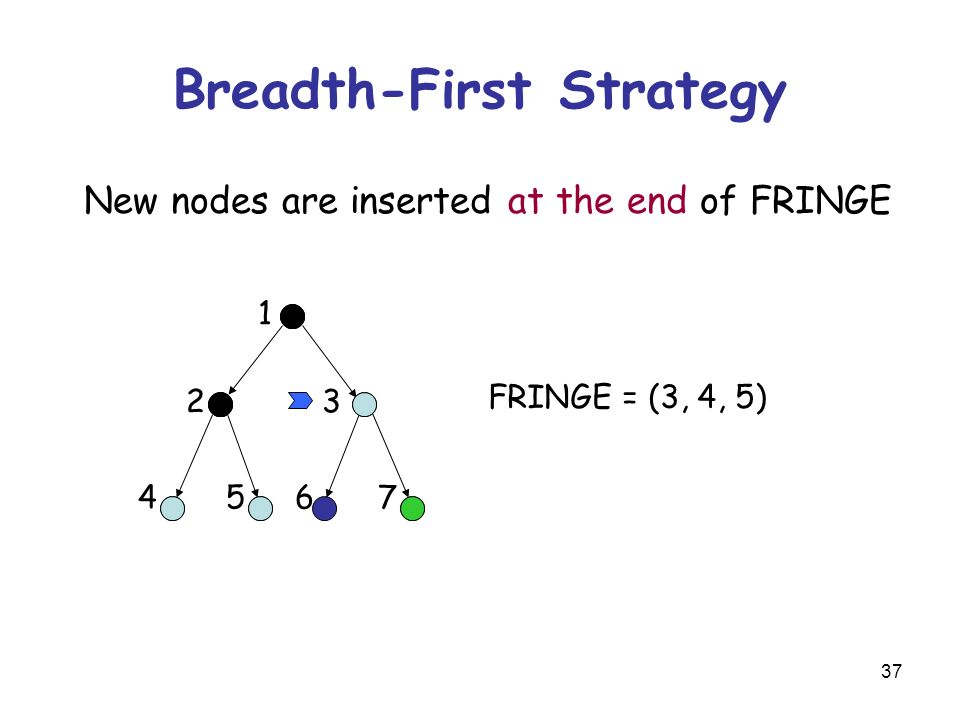 Breadth-First Strategy

New nodes are inserted at the end of FRINGE

1

2

3

4

5

6

7

FRINGE = (3, 4, 5)

37